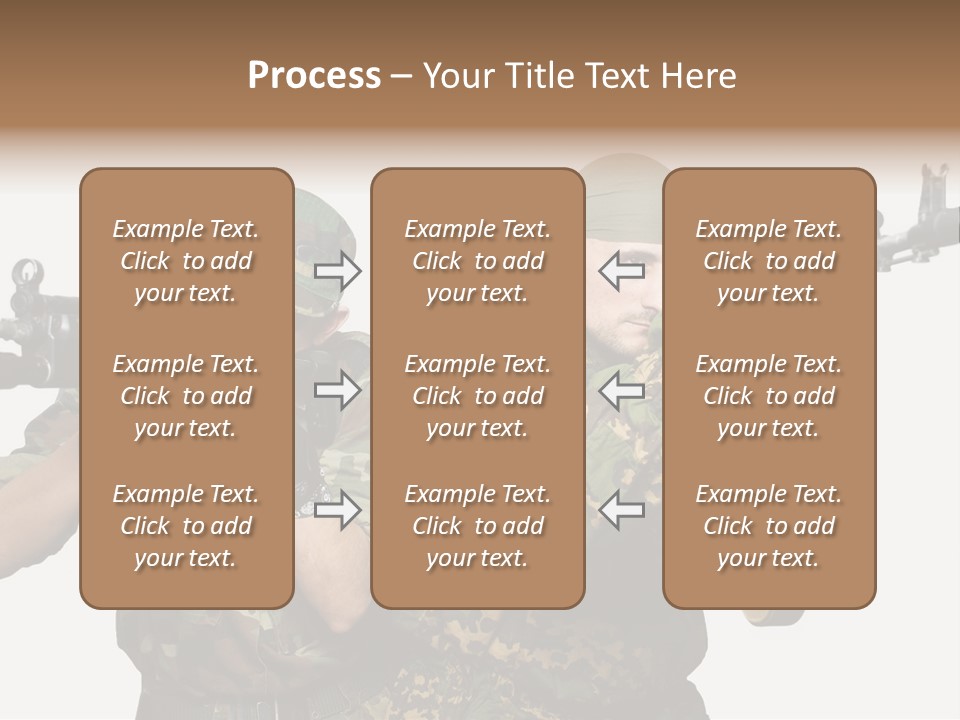 Process – Your Title Text Here

Example Text. Click to add your text.

Example Text. Click to add your text.

Example Text. Click to add your text.

Example Text. Click to add your text.

Example Text. Click to add your text.

Example Text. Click to add your text.

Example Text. Click to add your text.

Example Text. Click to add your text.

Example Text. Click to add your text.